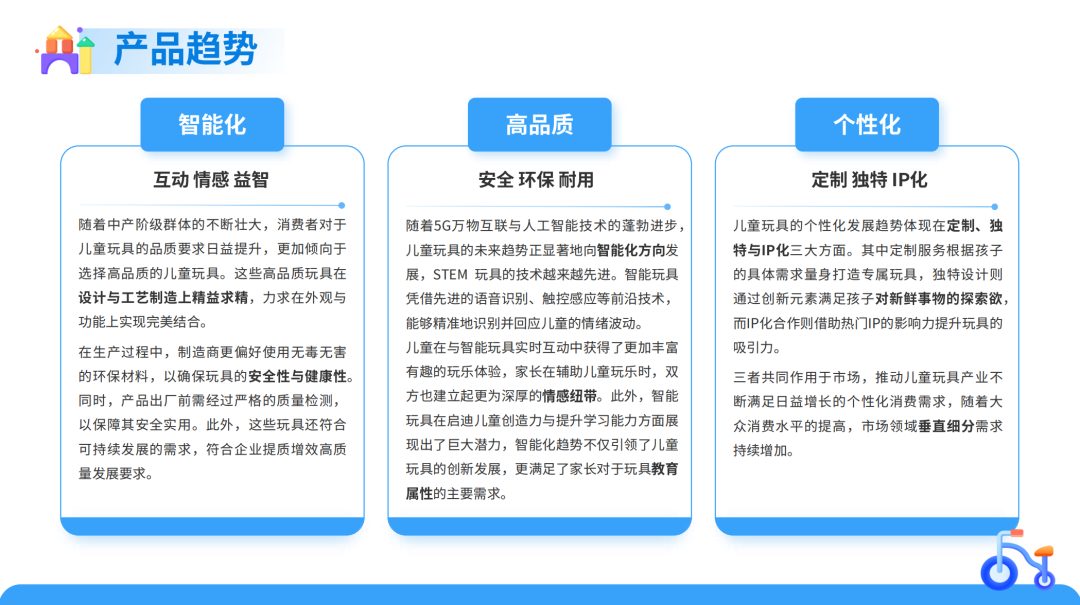 产品趋势

智能化

互动 情感 益智

随着中产阶级群体的不断壮大，消费者对于儿童玩具的品质要求日益提升，更加倾向于选择高品质的儿童玩具。这些高品质玩具在设计与工艺制造上精益求精，力求在外观与功能上实现完美结合。

在生产过程中，制造商更偏好使用无毒无害的环保材料，以确保玩具的安全性与健康性。同时，产品出厂前需经过严格的质量检测，以保障其安全实用。此外，这些玩具还符合可持续发展的需求，符合企业提质增效高质量发展要求。

高品质

安全 环保 耐用

随着5G万物互联与人工智能技术的蓬勃进步，儿童玩具的未来趋势正显著地向智能化方向发展，STEM 玩具的技术越来越先进。智能玩具凭借先进的语音识别、触控感应等前沿技术，能够精准地识别并回应儿童的情绪波动。

儿童在与智能玩具实时互动中获得了更加丰富有趣的玩乐体验，家长在辅助儿童玩乐时，双方也建立起更为深厚的情感纽带。此外，智能玩具在启迪儿童创造力与提升学习能力方面展现出了巨大潜力，智能化趋势不仅引领了儿童玩具的创新发展，更满足了家长对于玩具教育属性的主要需求。

个性化

定制 独特 IP化

儿童玩具的个性化发展趋势体现在定制、独特与IP化三大方面。其中定制服务根据孩子的具体需求量身打造专属玩具，独特设计则通过创新元素满足孩子对新鲜事物的探索欲，而IP化合作则借助热门IP的影响力提升玩具的吸引力。

三者共同作用于市场，推动儿童玩具产业不断满足日益增长的个性化消费需求，随着大众消费水平的提高，市场领域垂直细分需求持续增加。